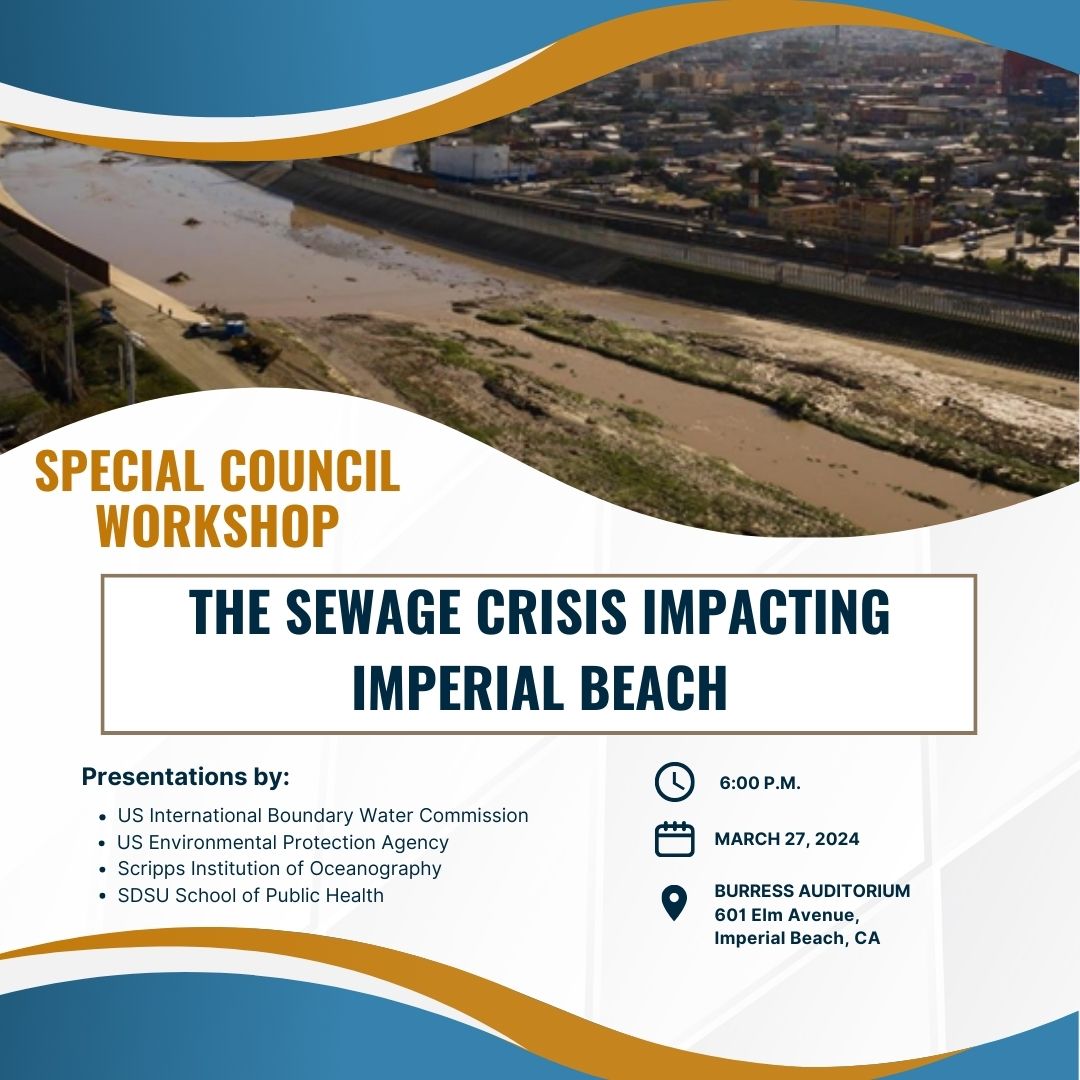 SPECIAL COUNCIL WORKSHOP

THE SEWAGE CRISIS IMPACTING IMPERIAL BEACH

Presentations by:

- US International Boundary Water Commission
- US Environmental Protection Agency
- Scripps Institution of Oceanography
- SDSU School of Public Health

6:00 P.M.

MARCH 27, 2024

BURRESS AUDITORIUM
601 Elm Avenue,
Imperial Beach, CA